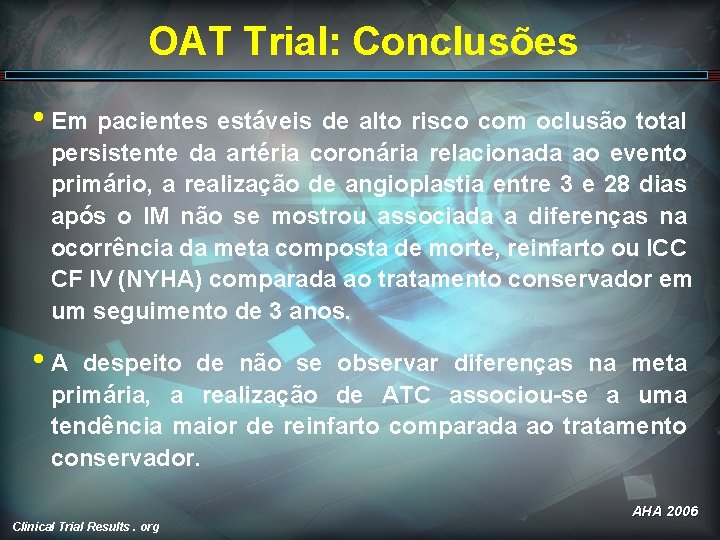 OAT Trial: Conclusões

• Em pacientes estáveis de alto risco com oclusão total persistente da artéria coronária relacionada ao evento primário, a realização de angioplastia entre 3 e 28 dias após o IM não se mostrou associada a diferenças na ocorrência da meta composta de morte, reinfarto ou ICC CF IV (NYHA) comparada ao tratamento conservador em um seguimento de 3 anos.

• A despeito de não se observar diferenças na meta primária, a realização de ATC associou-se a uma tendência maior de reinfarto comparada ao tratamento conservador.

AHA 2006

Clinical Trial Results . org